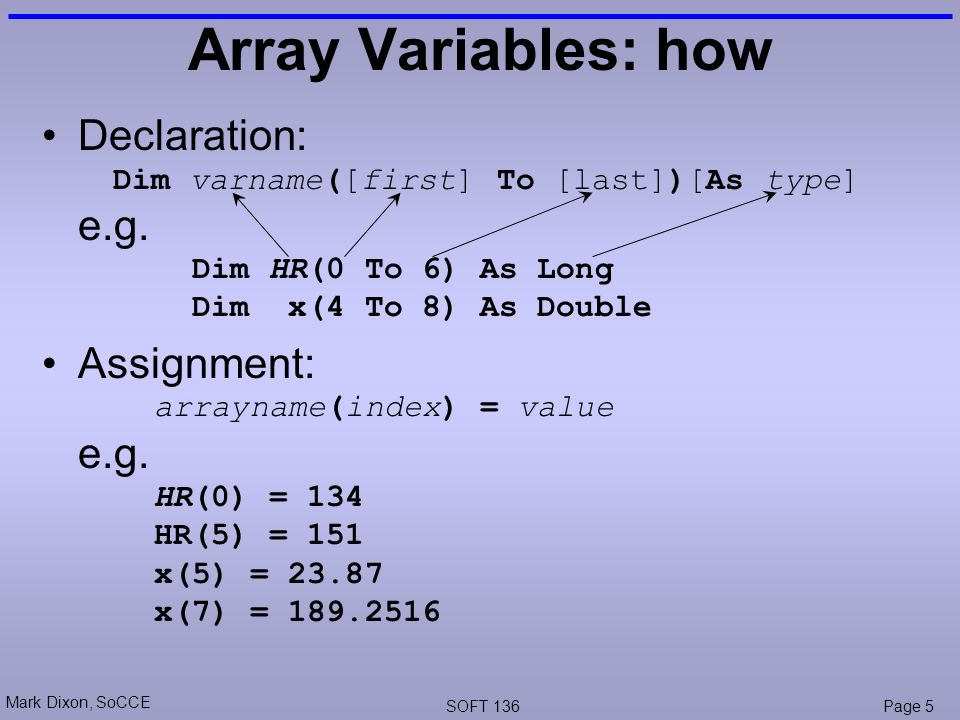 Array Variables: how

• Declaration:

Dim varname([first] To [last])[As type]

e.g.

Dim HR(0 To 6) As Long
Dim x(4 To 8) As Double

• Assignment:

arrayname(index) = value

e.g.

HR(0) = 134
HR(5) = 151
x(5) = 23.87
x(7) = 189.2516

Mark Dixon, SoCCE

SOFT 136

Page 5